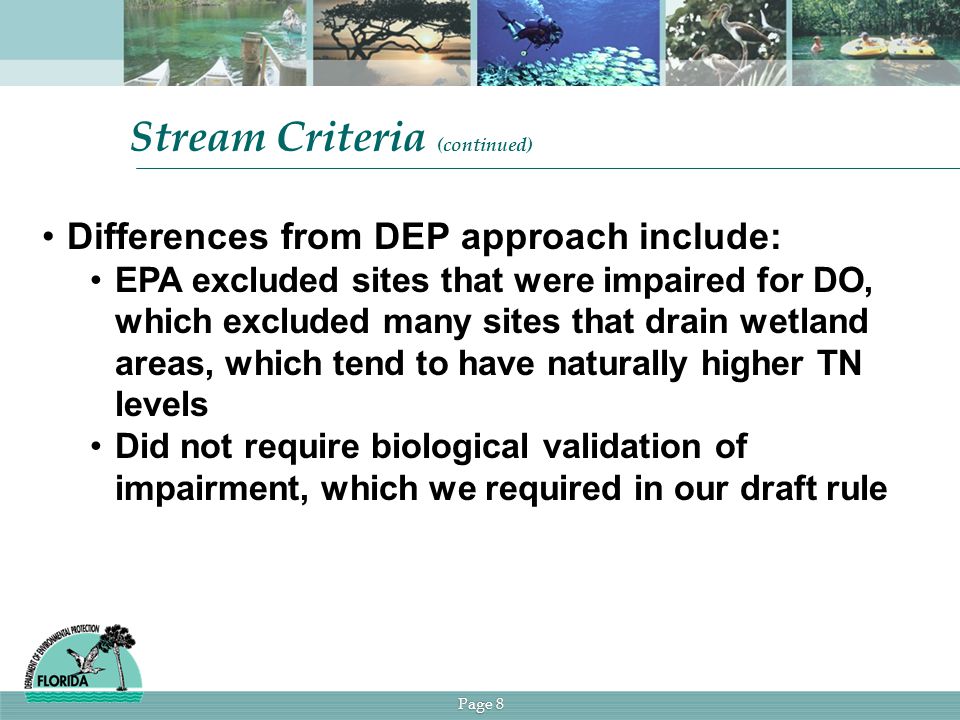 Stream Criteria (continued)

• Differences from DEP approach include:
• EPA excluded sites that were impaired for DO, which excluded many sites that drain wetland areas, which tend to have naturally higher TN levels
• Did not require biological validation of impairment, which we required in our draft rule

DEPARTMENT OF ENVIRONMENTAL PROTECTION
FLORIDA

Page 8